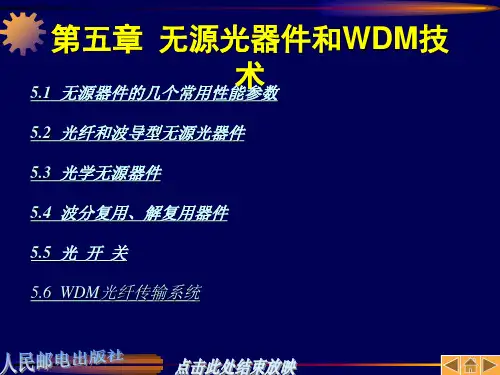 第五章 无源光器件和WDM技术

5.1 无源器件的几个常用性能参数

5.2 光纤和波导型无源光器件

5.3 光学无源器件

5.4 波分复用、解复用器件

5.5 光 开 关

5.6 WDM光纤传输系统

人民邮电出版社

点击此处结束放映